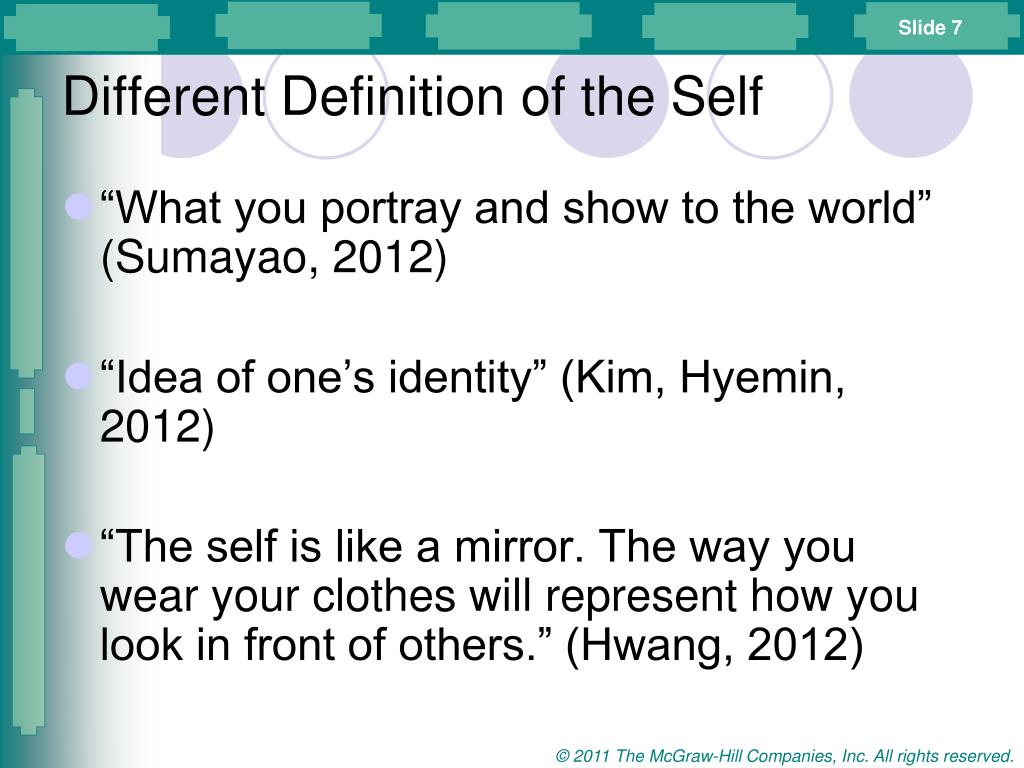 Slide 7

Different Definition of the Self

“What you portray and show to the world” (Sumayao, 2012)

“Idea of one’s identity” (Kim, Hyemin, 2012)

“The self is like a mirror. The way you wear your clothes will represent how you look in front of others.” (Hwang, 2012)

© 2011 The McGraw-Hill Companies, Inc. All rights reserved.